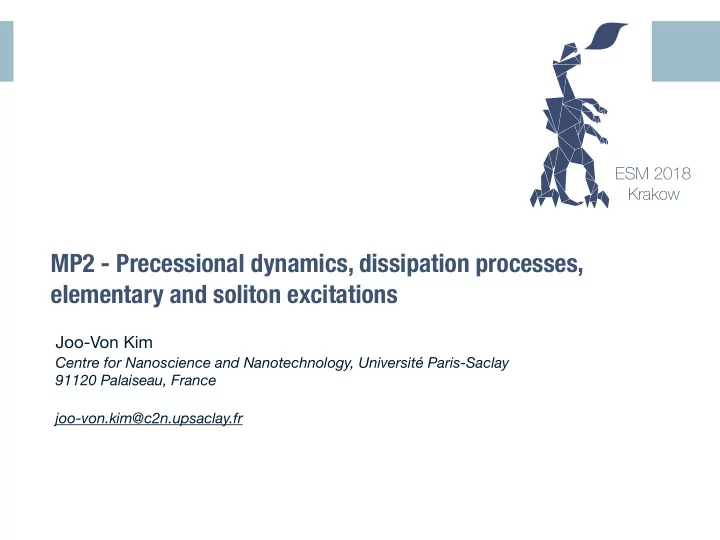 ESM 2018
Krakow

MP2 - Precessional dynamics, dissipation processes, elementary and soliton excitations

Joo-Von Kim
Centre for Nanoscience and Nanotechnology, Université Paris-Saclay
91120 Palaiseau, France

joo-von.kim@c2n.upsaclay.fr